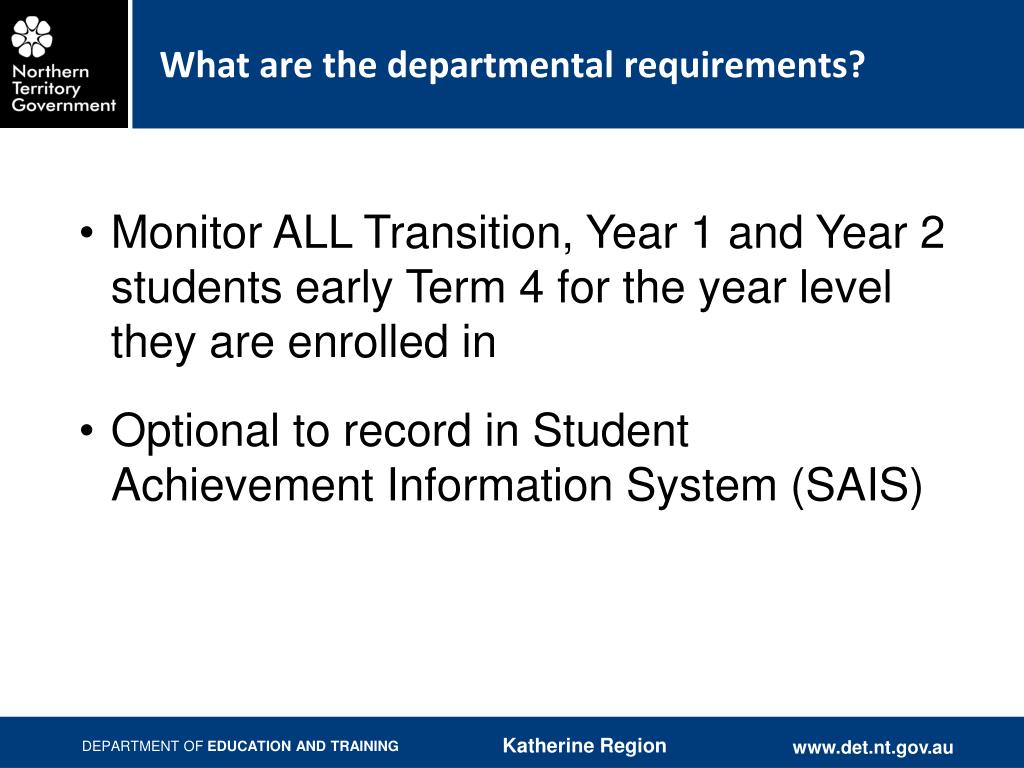 Northern Territory Government

What are the departmental requirements?

• Monitor ALL Transition, Year 1 and Year 2 students early Term 4 for the year level they are enrolled in

• Optional to record in Student Achievement Information System (SAIS)

DEPARTMENT OF EDUCATION AND TRAINING

Katherine Region

www.det.nt.gov.au